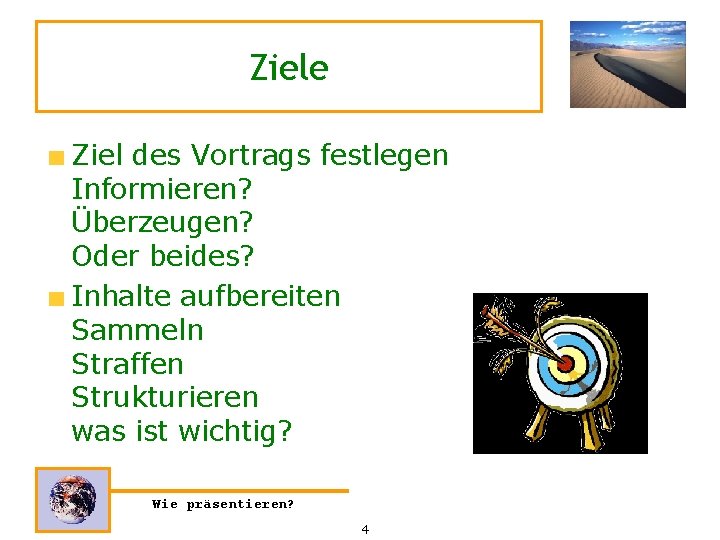 Ziele

Ziel des Vortrags festlegen
Informieren?
Überzeugen?
Oder beides?

Inhalte aufbereiten
Sammeln
Straffen
Strukturieren
was ist wichtig?

Wie präsentieren?

4